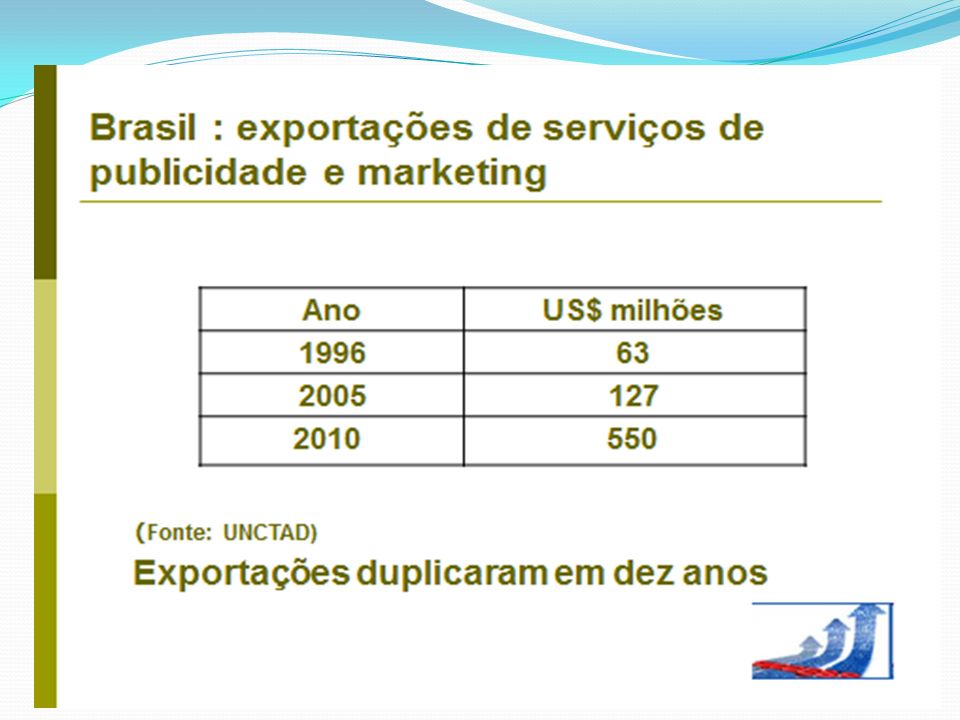 Brasil : exportações de serviços de publicidade e marketing

| Ano | US$ milhões |
|---|---|
| 1996 | 63 |
| 2005 | 127 |
| 2010 | 550 |

(Fonte: UNCTAD)

Exportações duplicaram em dez anos